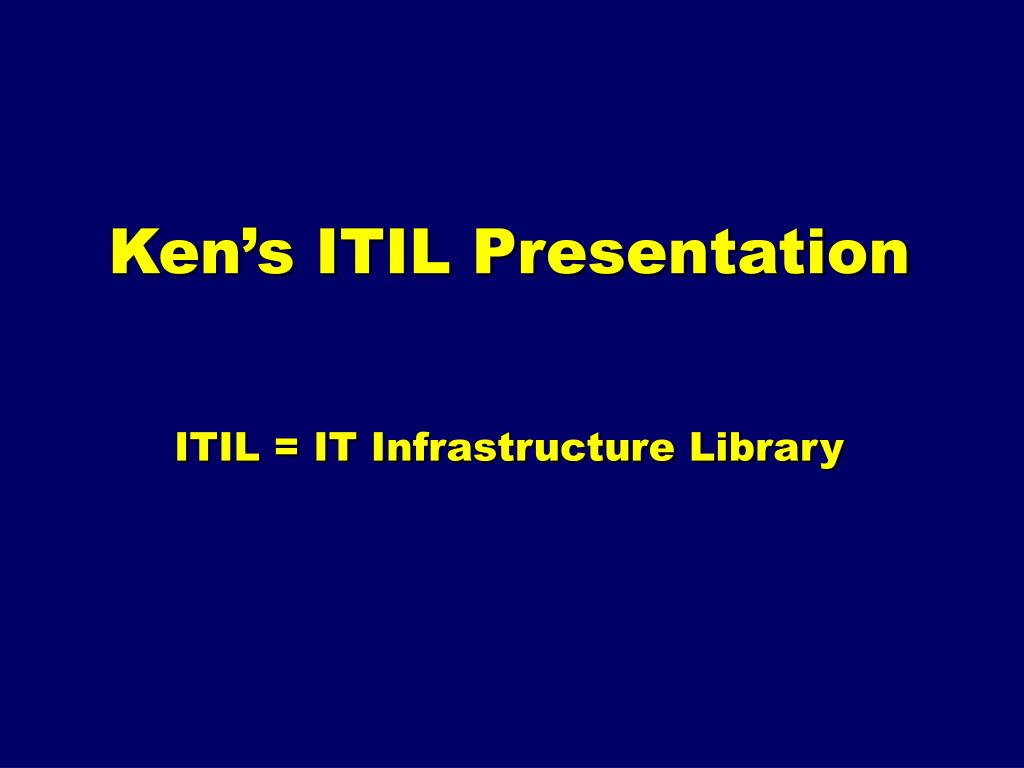 Ken’s ITIL Presentation

ITIL = IT Infrastructure Library